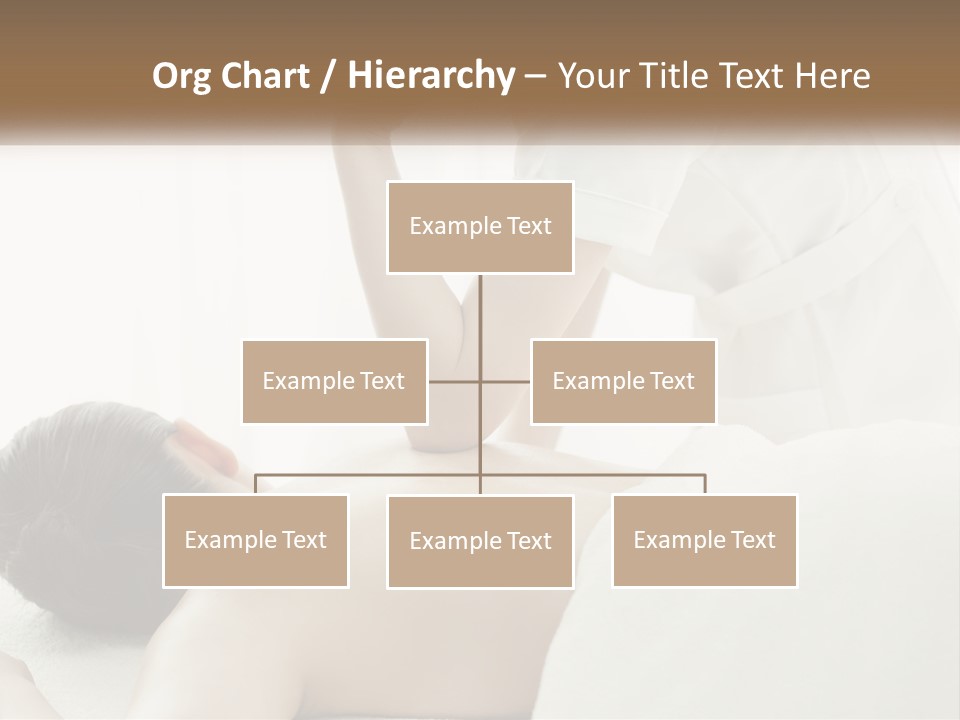 Org Chart / Hierarchy – Your Title Text Here

Example Text

Example Text

Example Text

Example Text

Example Text

Example Text